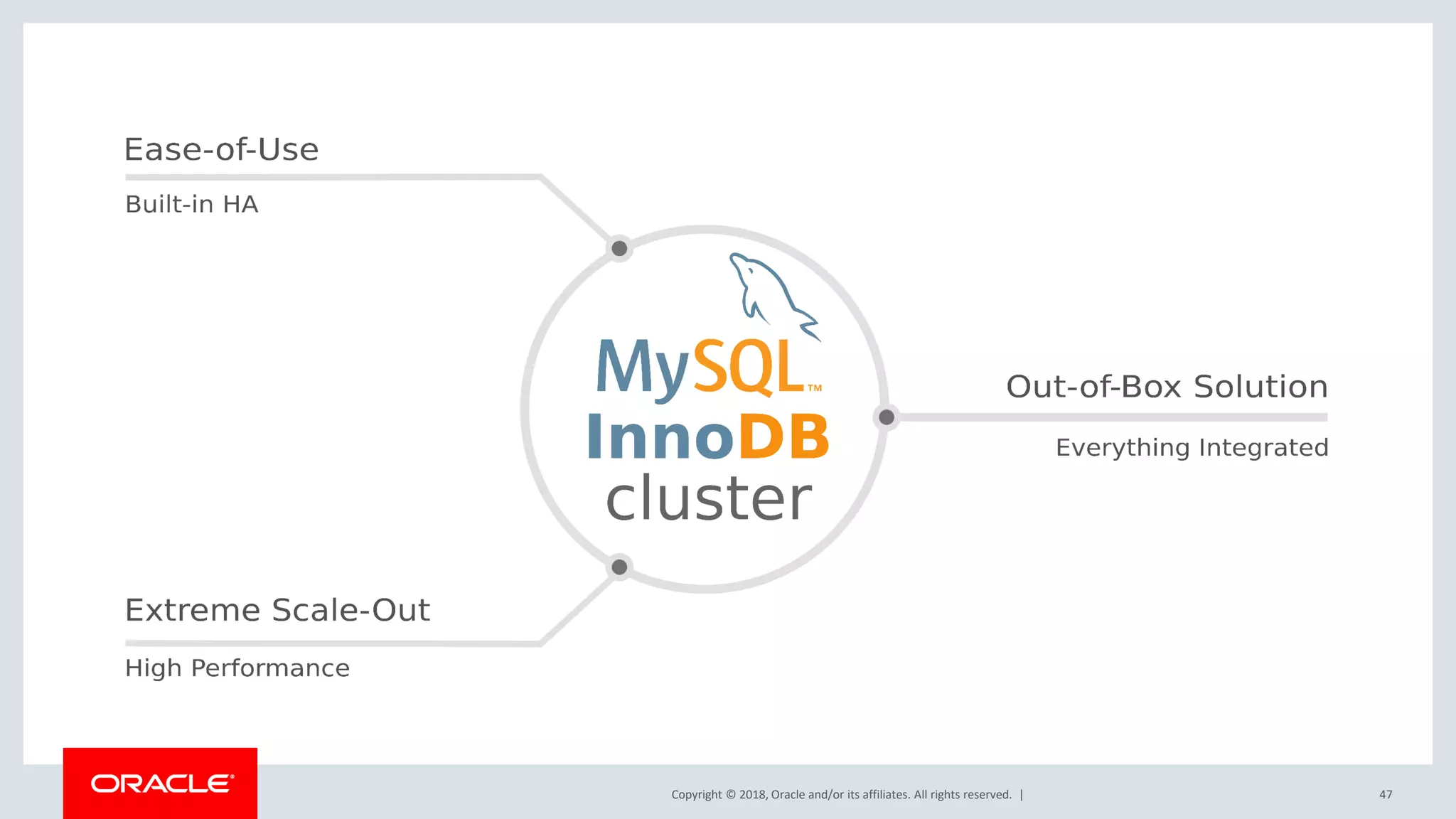 Ease-of-Use

Built-in HA

MySQL™
InnoDB
cluster

Out-of-Box Solution

Everything Integrated

Extreme Scale-Out

High Performance

ORACLE®

Copyright © 2018, Oracle and/or its affiliates. All rights reserved. |

47